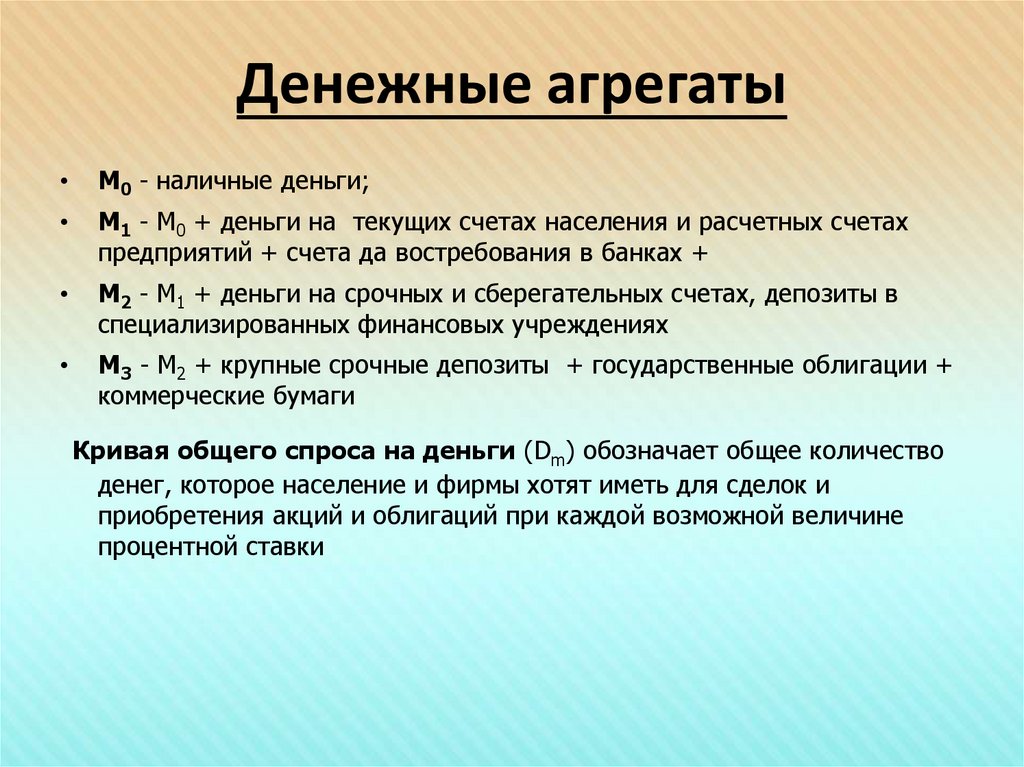 Денежные агрегаты

• $M_0$ - наличные деньги;
• $M_1$ - $M_0$ + деньги на текущих счетах населения и расчетных счетах предприятий + счета да востребования в банках +
• $M_2$ - $M_1$ + деньги на срочных и сберегательных счетах, депозиты в специализированных финансовых учреждениях
• $M_3$ - $M_2$ + крупные срочные депозиты + государственные облигации + коммерческие бумаги

Кривая общего спроса на деньги ($D_m$) обозначает общее количество денег, которое население и фирмы хотят иметь для сделок и приобретения акций и облигаций при каждой возможной величине процентной ставки